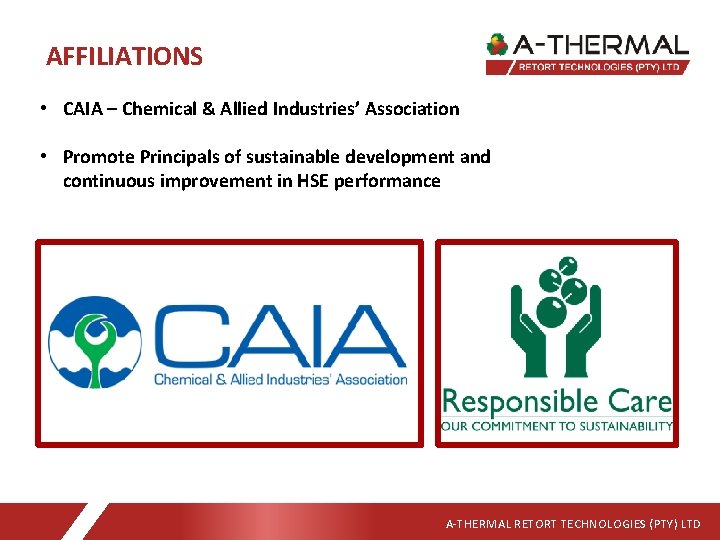 AFFILIATIONS

A-THERMAL
RETORT TECHNOLOGIES (PTY) LTD

• CAIA – Chemical & Allied Industries' Association

• Promote Principals of sustainable development and continuous improvement in HSE performance

CAIA
Chemical & Allied Industries' Association

Responsible Care
OUR COMMITMENT TO SUSTAINABILITY

A-THERMAL RETORT TECHNOLOGIES (PTY) LTD